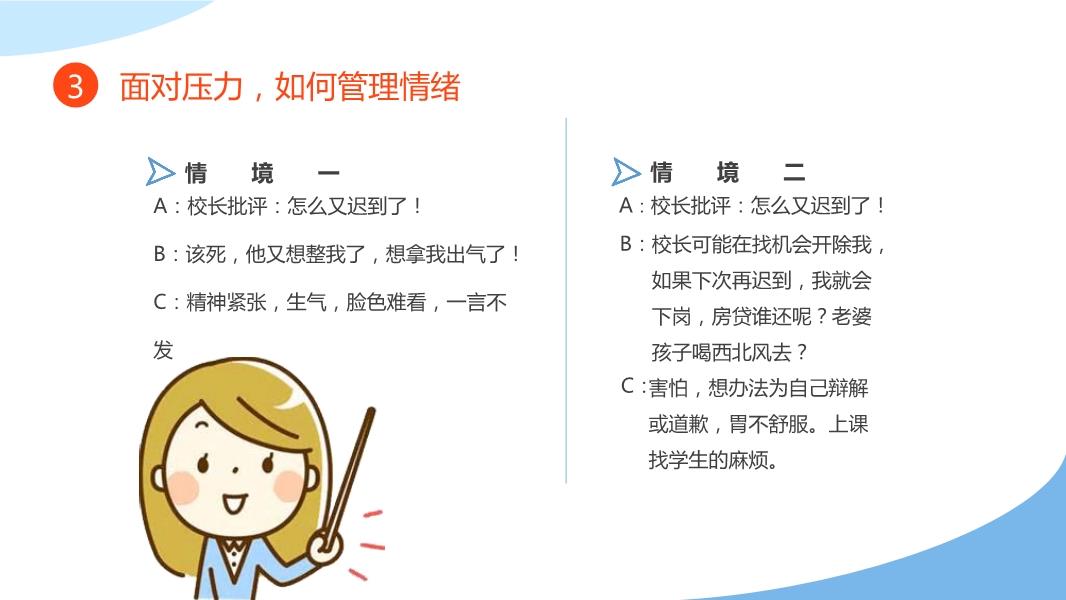 3 面对压力，如何管理情绪

情 境 一

A：校长批评：怎么又迟到了！

B：该死，他又想整我了，想拿我出气了！

C：精神紧张，生气，脸色难看，一言不发

情 境 二

A：校长批评：怎么又迟到了！

B：校长可能在找机会开除我，如果下次再迟到，我就会下岗，房贷谁还呢？老婆孩子喝西北风去？

C：害怕，想办法为自己辩解或道歉，胃不舒服。上课找学生的麻烦。